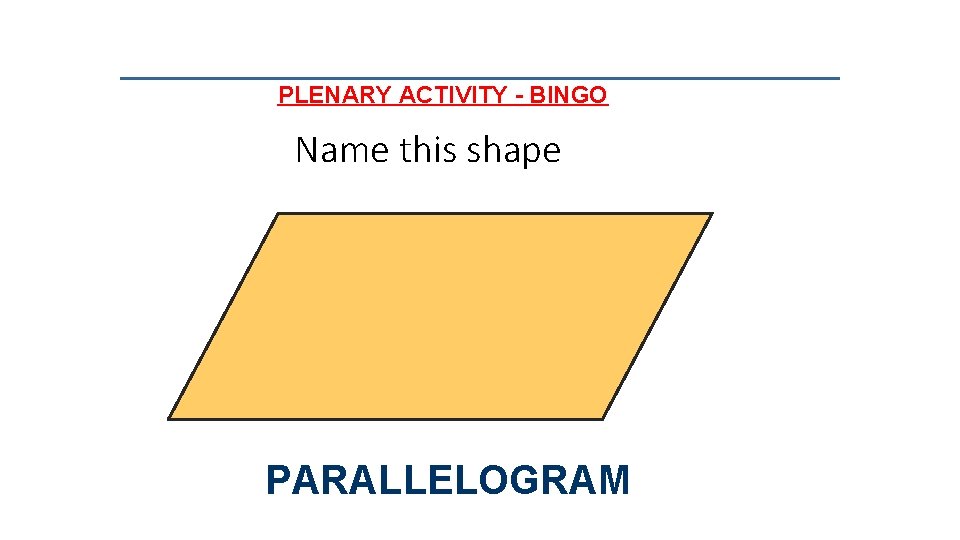 PLENARY ACTIVITY - BINGO

Name this shape

PARALLELOGRAM